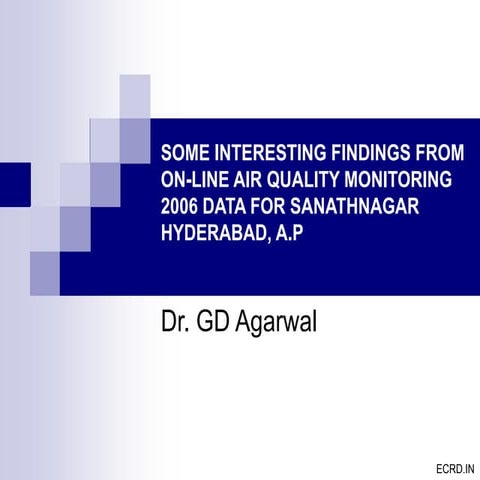 SOME INTERESTING FINDINGS FROM ON-LINE AIR QUALITY MONITORING 2006 DATA FOR SANATHNAGAR HYDERABAD, A.P

Dr. GD Agarwal

ECRD.IN